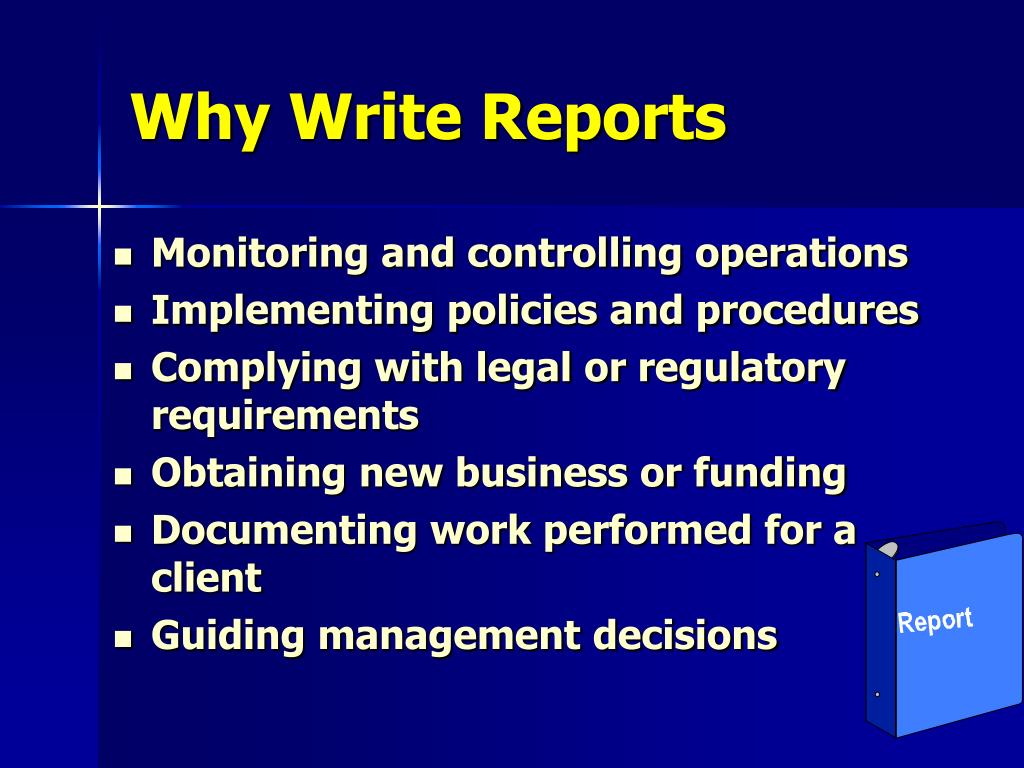 Why Write Reports

- Monitoring and controlling operations
- Implementing policies and procedures
- Complying with legal or regulatory requirements
- Obtaining new business or funding
- Documenting work performed for a client
- Guiding management decisions

Report